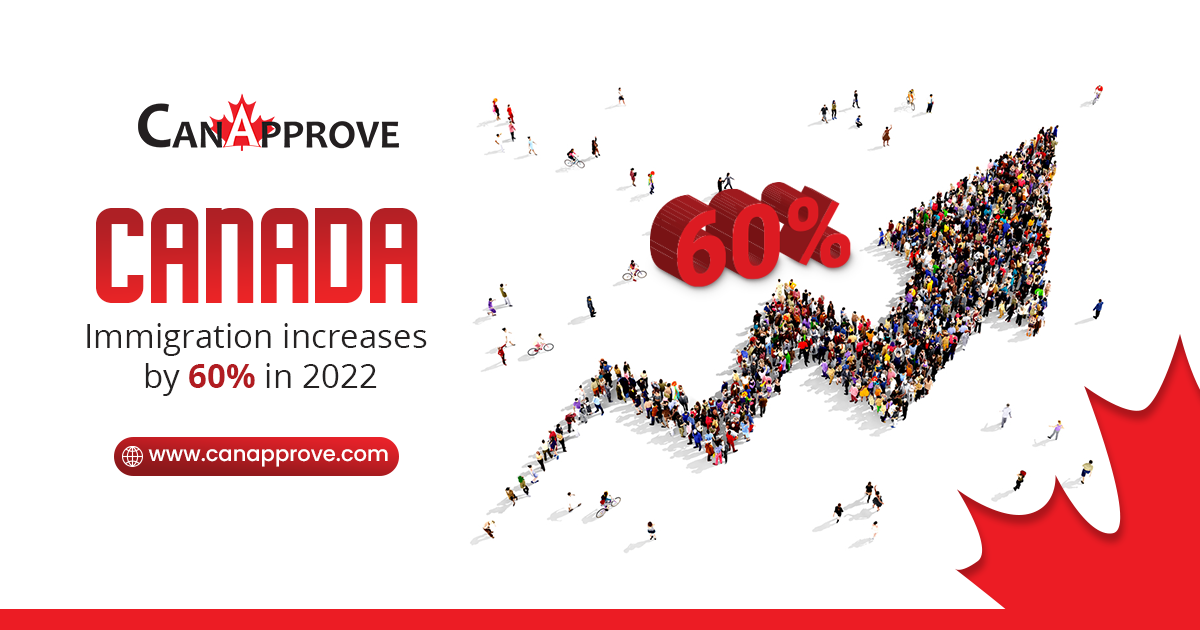 CANAPPROVE

CANADA

Immigration increases by 60% in 2022

www.canapprove.com

60%